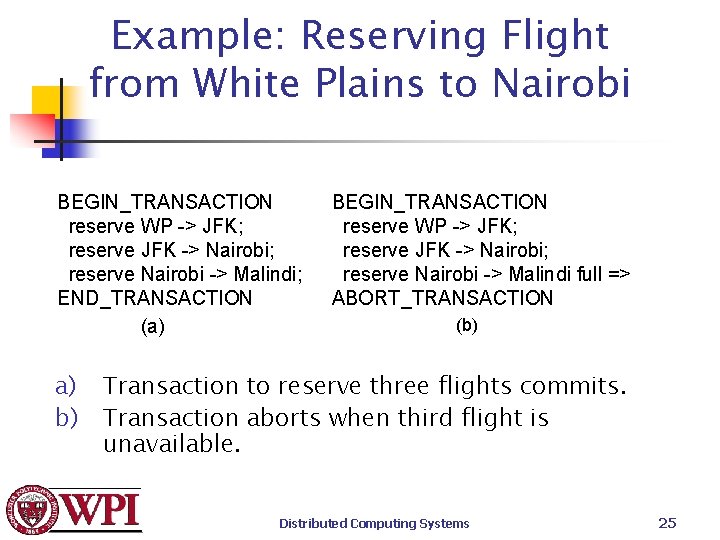 Example: Reserving Flight from White Plains to Nairobi

BEGIN_TRANSACTION
reserve WP -> JFK;
reserve JFK -> Nairobi;
reserve Nairobi -> Malindi;
END_TRANSACTION
(a)

BEGIN_TRANSACTION
reserve WP -> JFK;
reserve JFK -> Nairobi;
reserve Nairobi -> Malindi full =>
ABORT_TRANSACTION
(b)

a) Transaction to reserve three flights commits.
b) Transaction aborts when third flight is unavailable.

WPI

Distributed Computing Systems

25